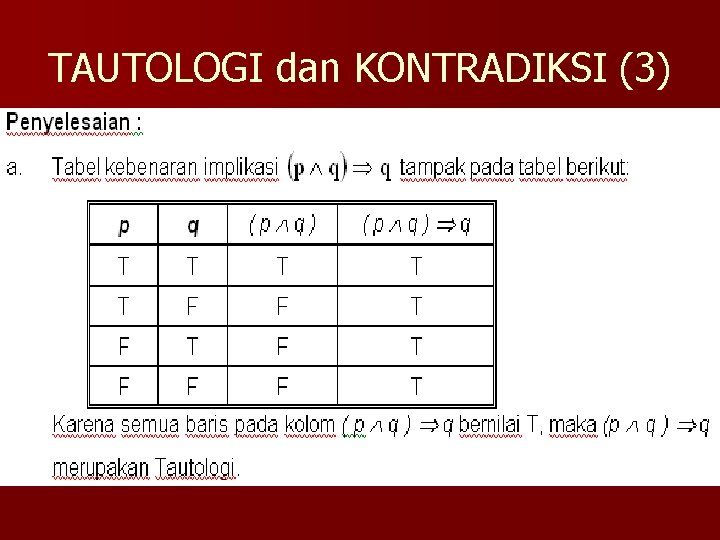 TAUTOLOGI dan KONTRADIKSI (3)

Penyelesaian :

a. Tabel kebenaran implikasi $(p \wedge q) \Rightarrow q$ tampak pada tabel berikut:

| $p$ | $q$ | $(p \wedge q)$ | $(p \wedge q) \Rightarrow q$ |
|---|---|---|---|
| T | T | T | T |
| T | F | F | T |
| F | T | F | T |
| F | F | F | T |

Karena semua baris pada kolom $(p \wedge q) \Rightarrow q$ bernilai T, maka $(p \wedge q) \Rightarrow q$ merupakan Tautologi.